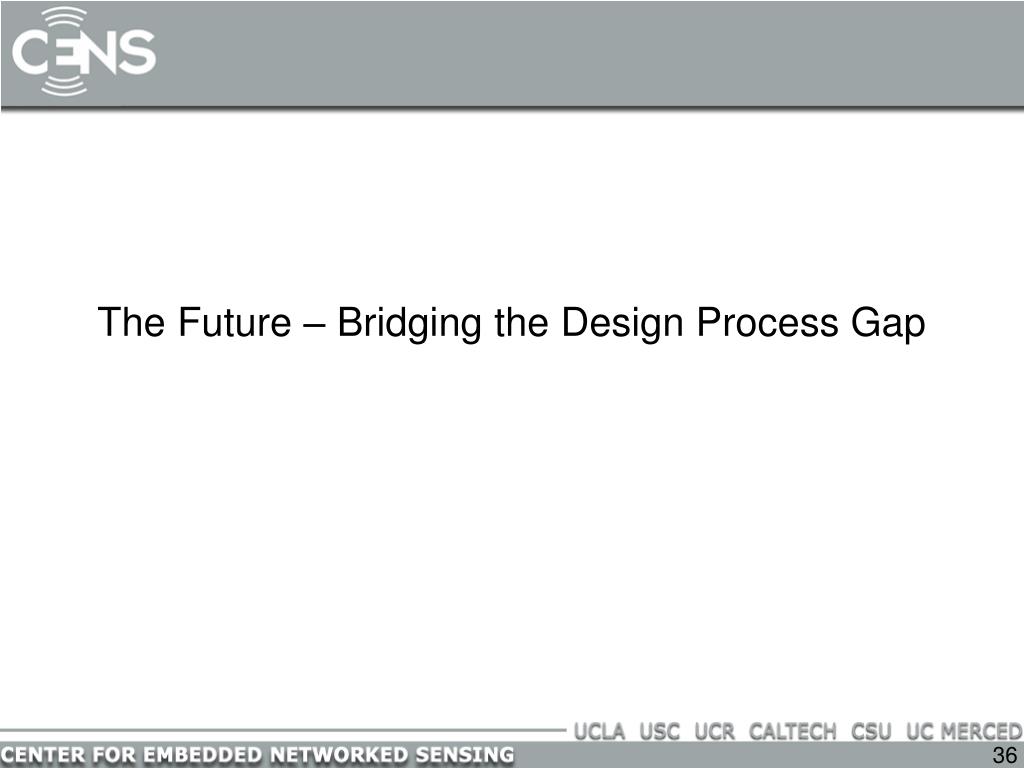 CENS

The Future – Bridging the Design Process Gap

UCLA USC UCR CALTECH CSU UC MERCED

CENTER FOR EMBEDDED NETWORKED SENSING

36